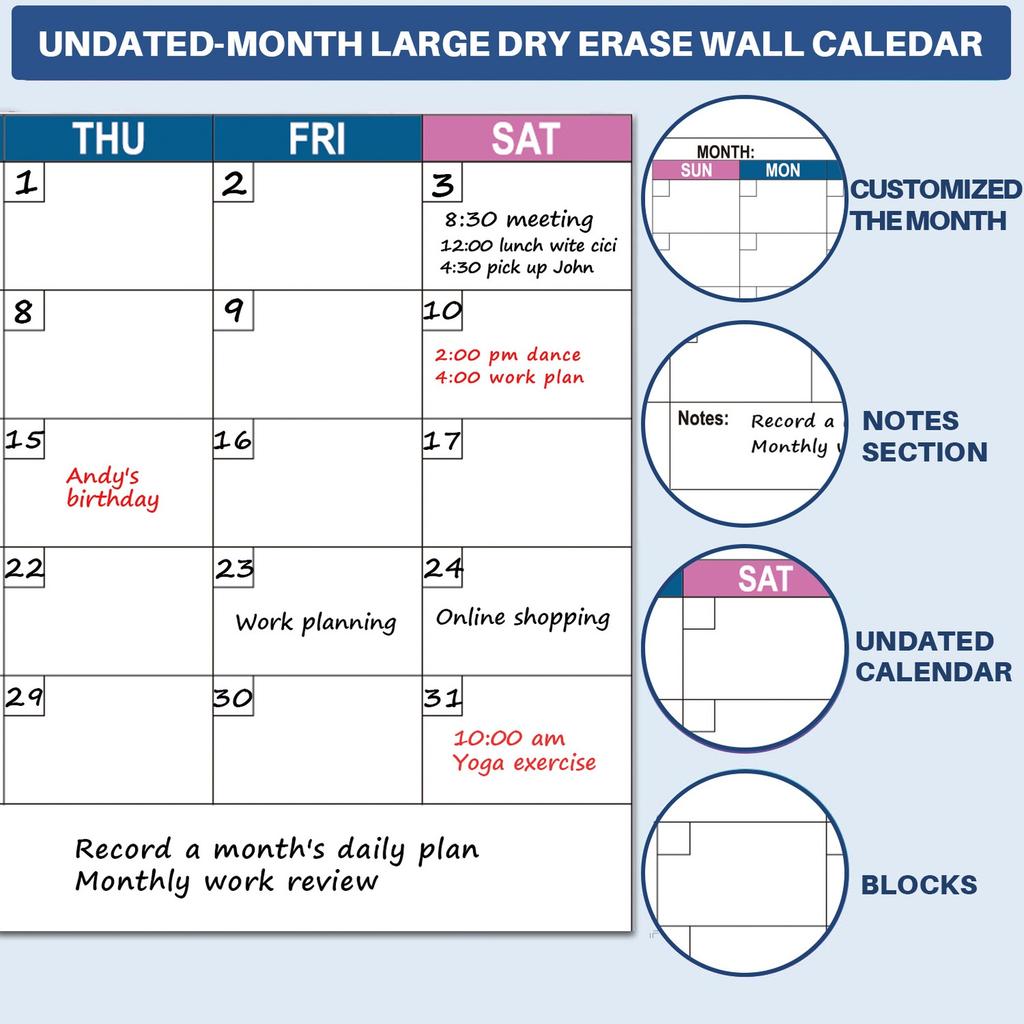 UNDATED-MONTH LARGE DRY ERASE WALL CALEDAR

| THU | FRI | SAT |
|---|---|---|
| 1 | 2 | 3 8:30 meeting 12:00 lunch wite cici 4:30 pick up John |
| 8 | 9 | 10 2:00 pm dance 4:00 work plan |
| 15 Andy's birthday | 16 | 17 |
| 22 | 23 Work planning | 24 Online shopping |
| 29 | 30 | 31 10:00 am Yoga exercise |

Record a month's daily plan
Monthly work review

MONTH:
SUN MON
CUSTOMIZED THE MONTH

Notes: Record a Monthly
NOTES SECTION

SAT
UNDATED CALENDAR

BLOCKS